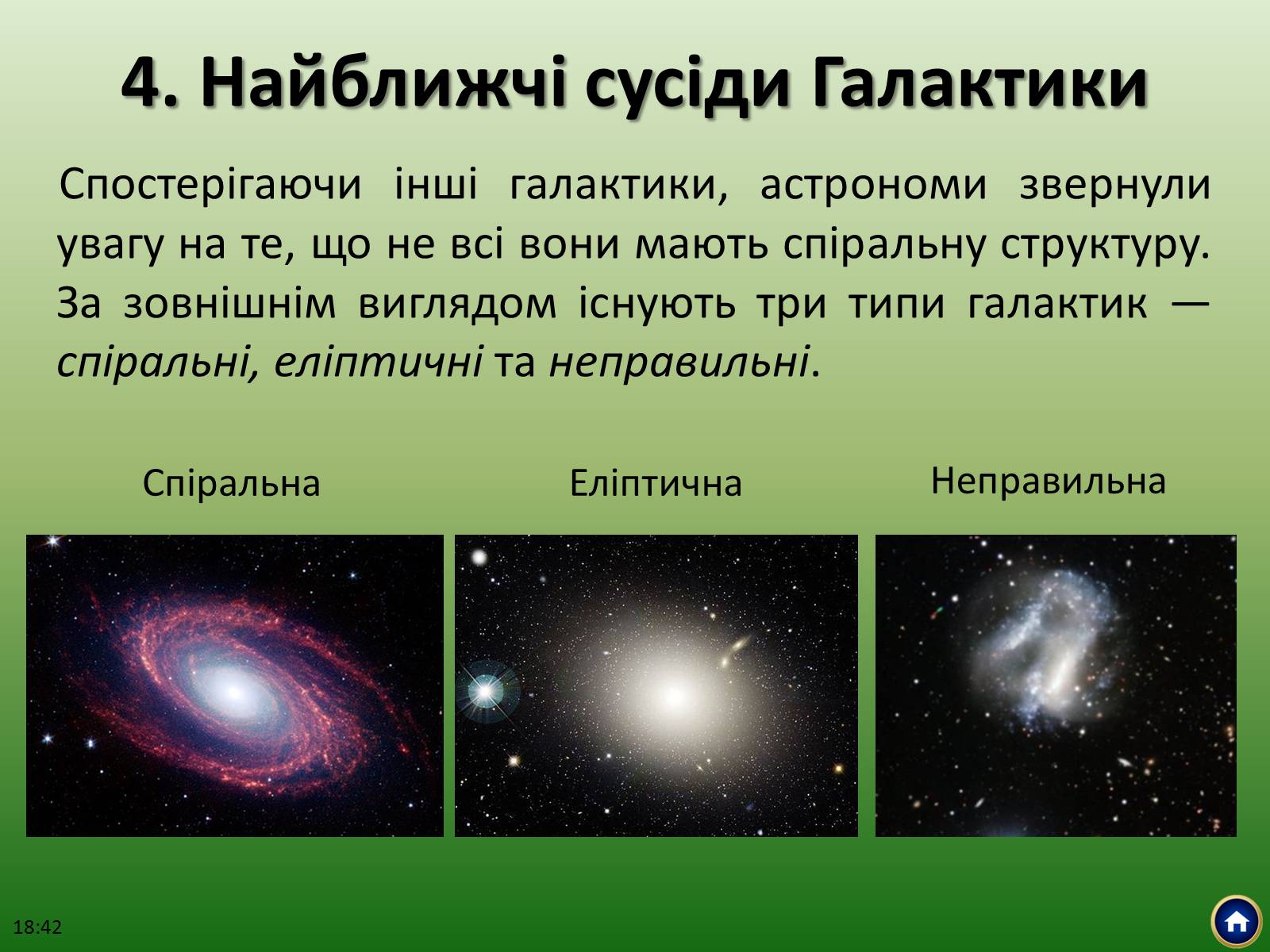 4. Найближчі сусіди Галактики

Спостерігаючи інші галактики, астрономи звернули увагу на те, що не всі вони мають спіральну структуру. За зовнішнім виглядом існують три типи галактик — спіральні, еліптичні та неправильні.

Спіральна

Еліптична

Неправильна

18:42